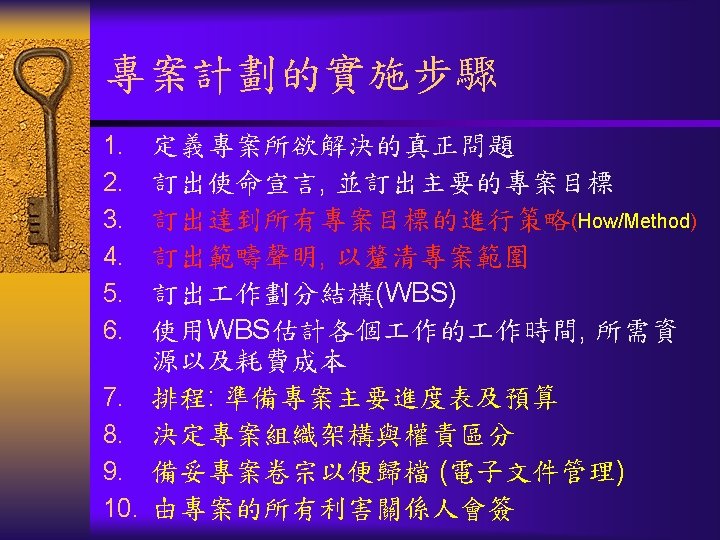 專案計劃的實施步驟

1. 定義專案所欲解決的真正問題
2. 訂出使命宣言, 並訂出主要的專案目標
3. 訂出達到所有專案目標的進行策略(How/Method)
4. 訂出範疇聲明, 以釐清專案範圍
5. 訂出工作劃分結構(WBS)
6. 使用WBS估計各個工作的工作時間, 所需資源以及耗費成本
7. 排程: 準備專案主要進度表及預算
8. 決定專案組織架構與權責區分
9. 備妥專案卷宗以便歸檔 (電子文件管理)
10. 由專案的所有利害關係人會簽